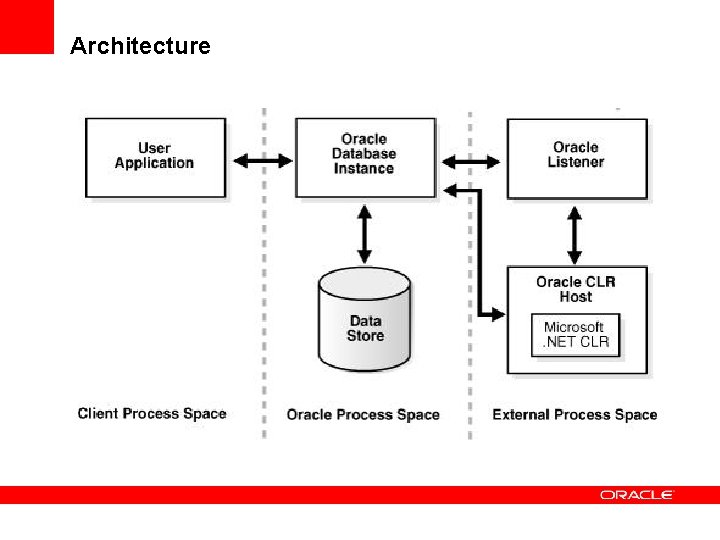 Architecture

User Application

Oracle Database Instance

Oracle Listener

Data Store

Oracle CLR Host

Microsoft .NET CLR

Client Process Space

Oracle Process Space

External Process Space

ORACLE